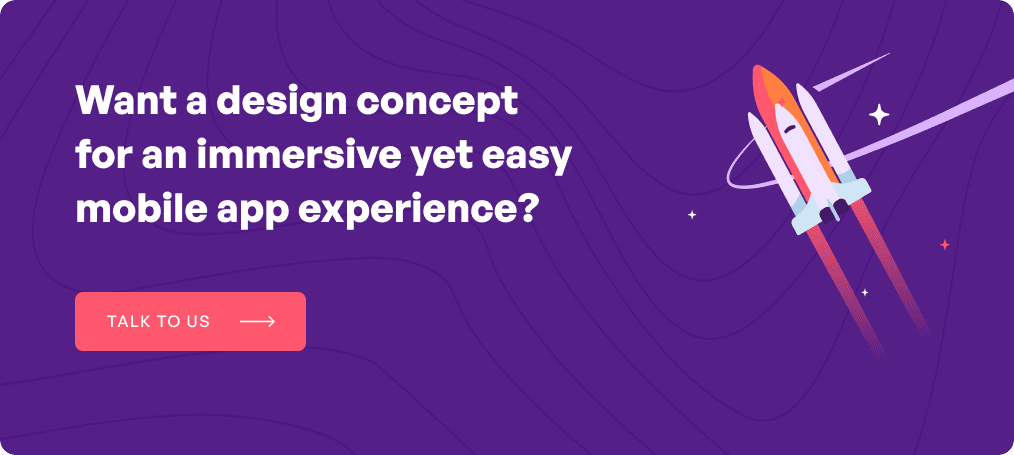 Want a design concept for an immersive yet easy mobile app experience?

TALK TO US